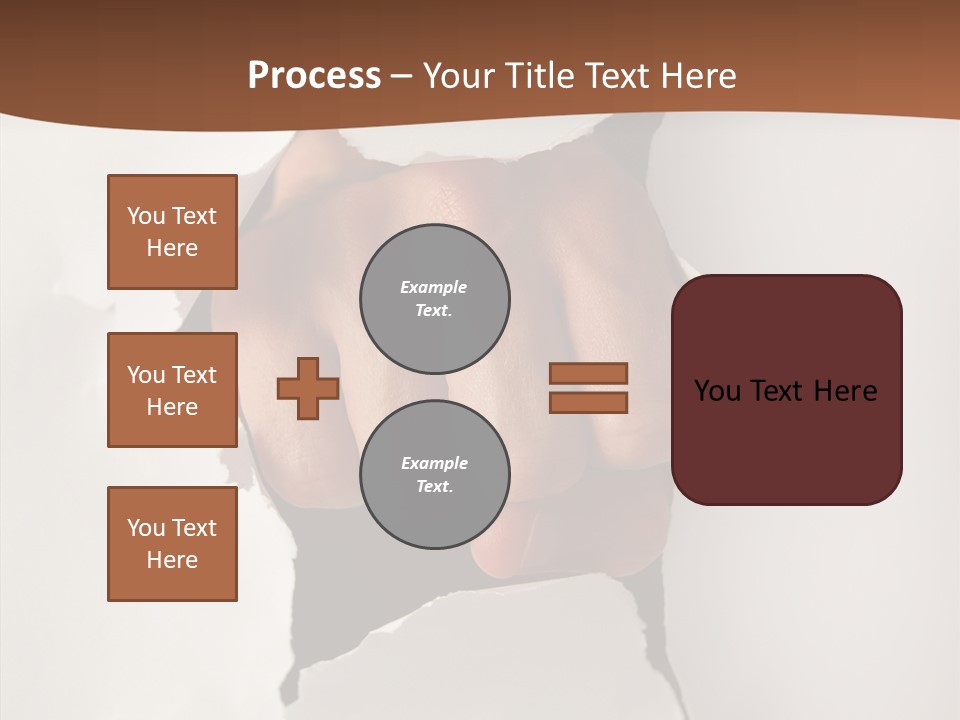 Process – Your Title Text Here

You Text Here

You Text Here

You Text Here

Example Text.

Example Text.

You Text Here